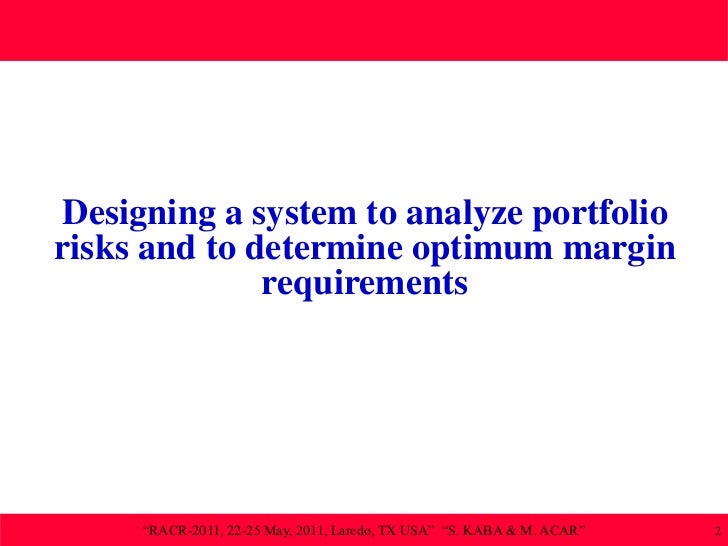 Designing a system to analyze portfolio risks and to determine optimum margin requirements

“RACR-2011, 22-25 May, 2011, Laredo, TX USA” “S. KABA & M. ACAR”

2